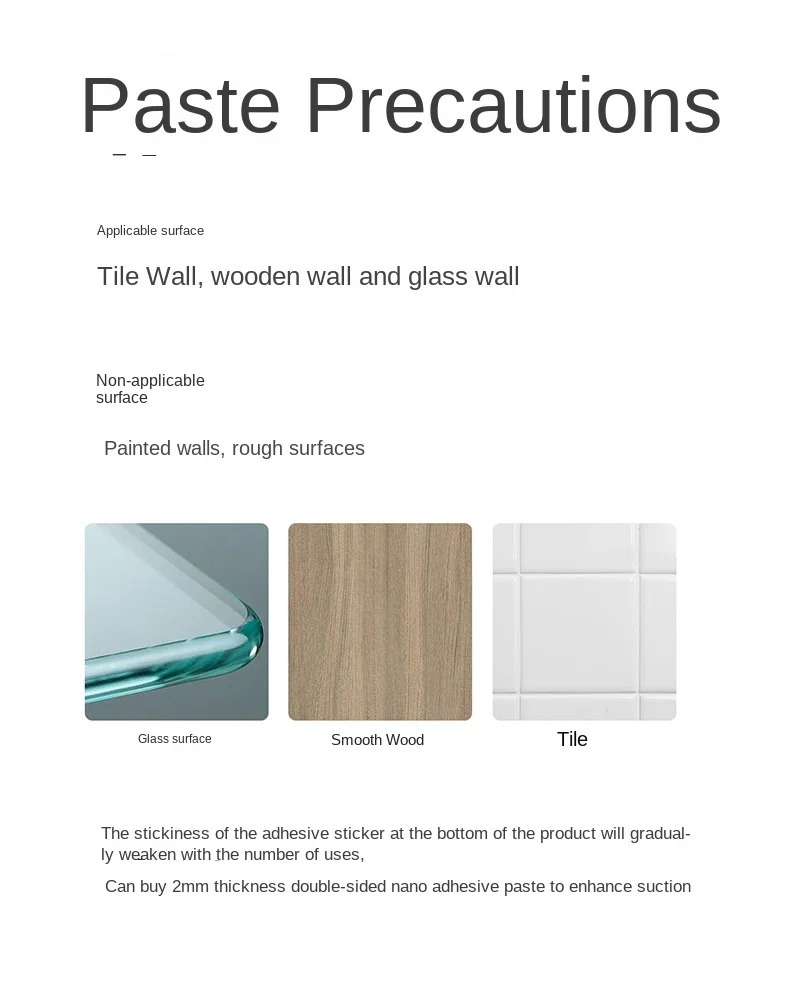 Paste Precautions

Applicable surface

Tile Wall, wooden wall and glass wall

Non-applicable surface

Painted walls, rough surfaces

Glass surface

Smooth Wood

Tile

The stickiness of the adhesive sticker at the bottom of the product will gradually weaken with the number of uses,

Can buy 2mm thickness double-sided nano adhesive paste to enhance suction